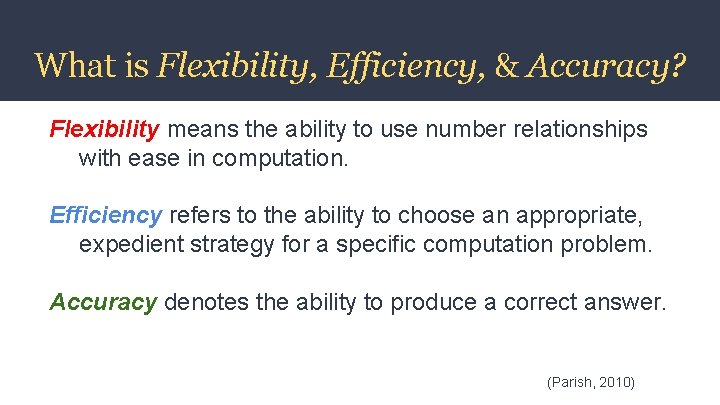 What is Flexibility, Efficiency, & Accuracy?

Flexibility means the ability to use number relationships with ease in computation.

Efficiency refers to the ability to choose an appropriate, expedient strategy for a specific computation problem.

Accuracy denotes the ability to produce a correct answer.

(Parish, 2010)